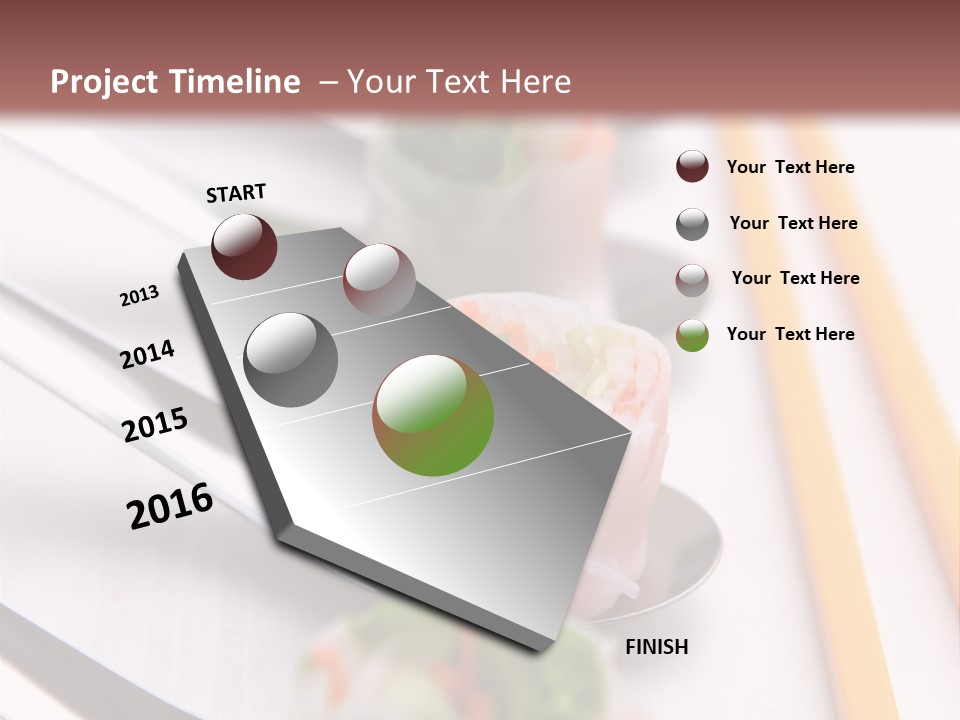 Project Timeline – Your Text Here

START

2013

2014

2015

2016

FINISH

Your Text Here

Your Text Here

Your Text Here

Your Text Here